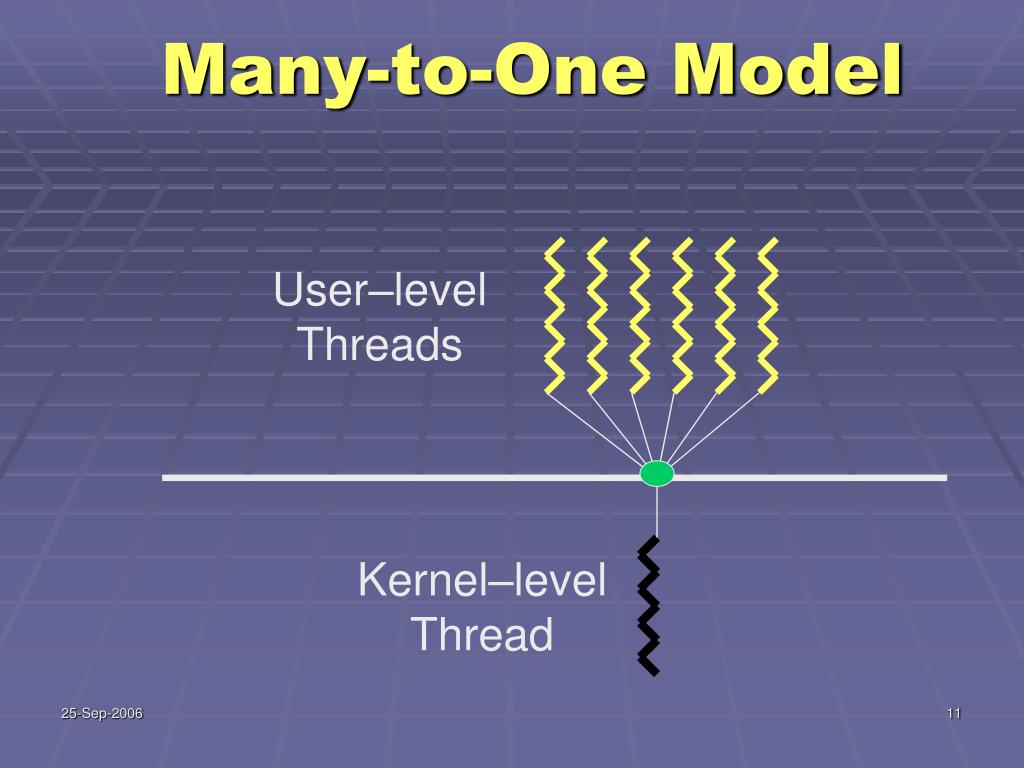 Many-to-One Model

User–level Threads

Kernel–level Thread

25-Sep-2006

11